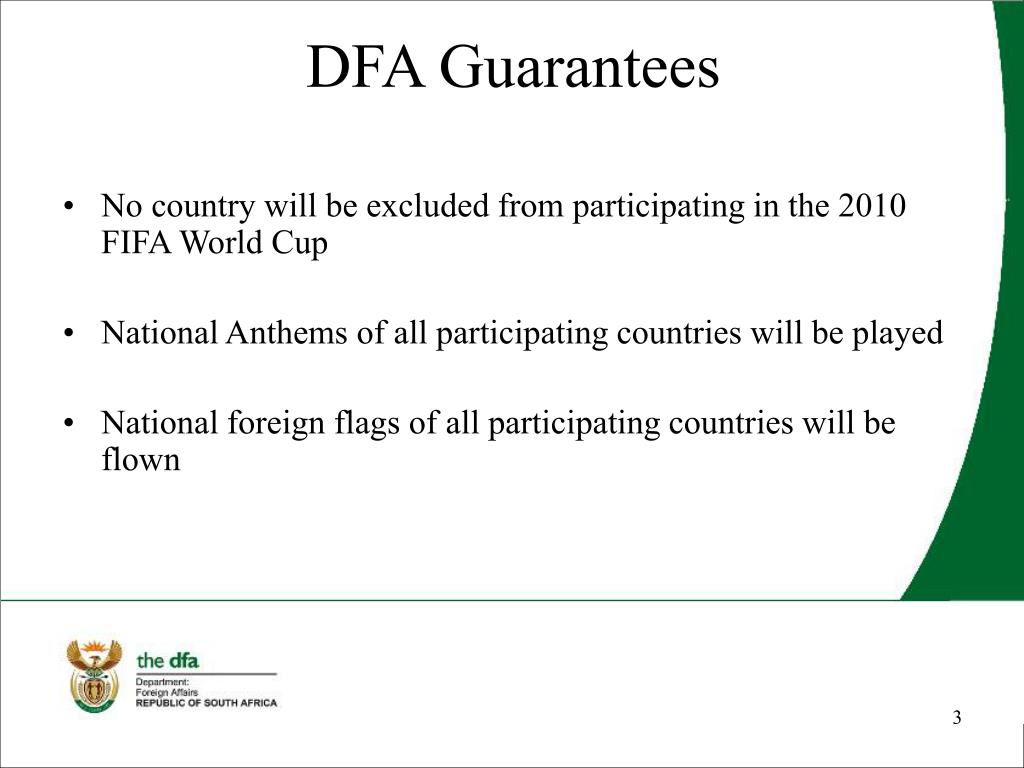 DFA Guarantees

• No country will be excluded from participating in the 2010 FIFA World Cup

• National Anthems of all participating countries will be played

• National foreign flags of all participating countries will be flown

the dfa
Department:
Foreign Affairs
REPUBLIC OF SOUTH AFRICA

3